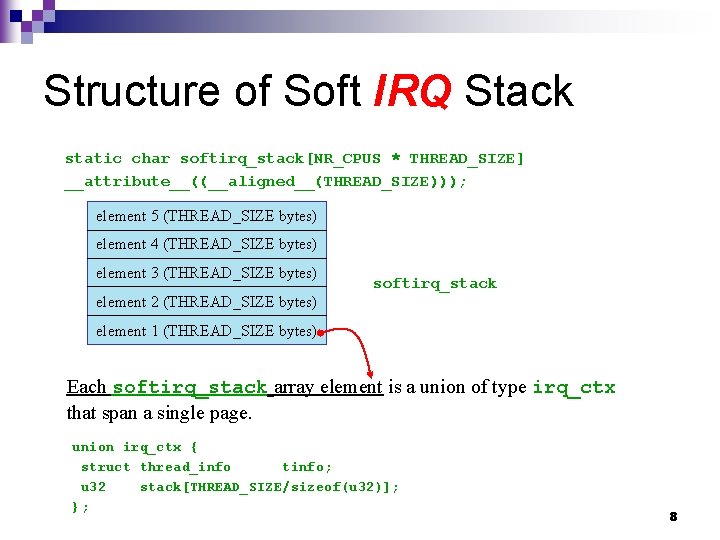 Structure of Soft IRQ Stack

static char softirq_stack[NR_CPUS * THREAD_SIZE]
__attribute__((__aligned__(THREAD_SIZE)));

element 5 (THREAD_SIZE bytes)
element 4 (THREAD_SIZE bytes)
element 3 (THREAD_SIZE bytes)
element 2 (THREAD_SIZE bytes)
element 1 (THREAD_SIZE bytes)

softirq_stack

Each softirq_stack array element is a union of type irq_ctx that span a single page.

union irq_ctx {
struct thread_info tinfo;
u32 stack[THREAD_SIZE/sizeof(u32)];
};

8